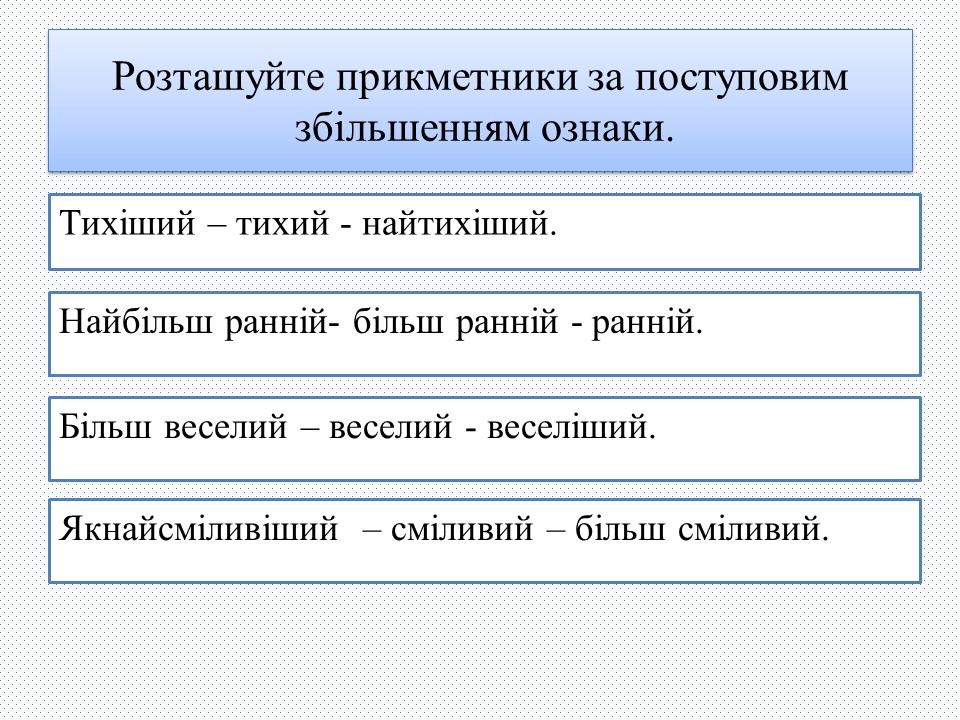 Розташуйте прикметники за поступовим збільшенням ознаки.

Тихіший – тихий - найтихіший.

Найбільш ранній- більш ранній - ранній.

Більш веселий – веселий - веселіший.

Якнайсміливіший – сміливий – більш сміливий.